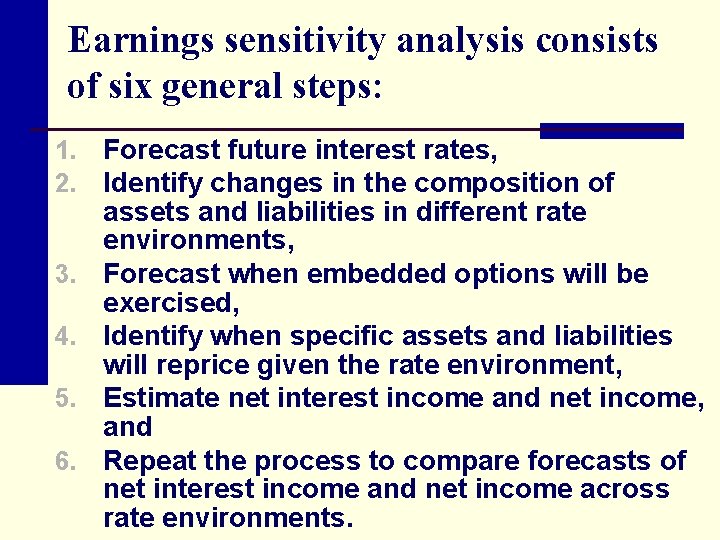 Earnings sensitivity analysis consists of six general steps:

1. Forecast future interest rates,
2. Identify changes in the composition of assets and liabilities in different rate environments,
3. Forecast when embedded options will be exercised,
4. Identify when specific assets and liabilities will reprice given the rate environment,
5. Estimate net interest income and net income, and
6. Repeat the process to compare forecasts of net interest income and net income across rate environments.